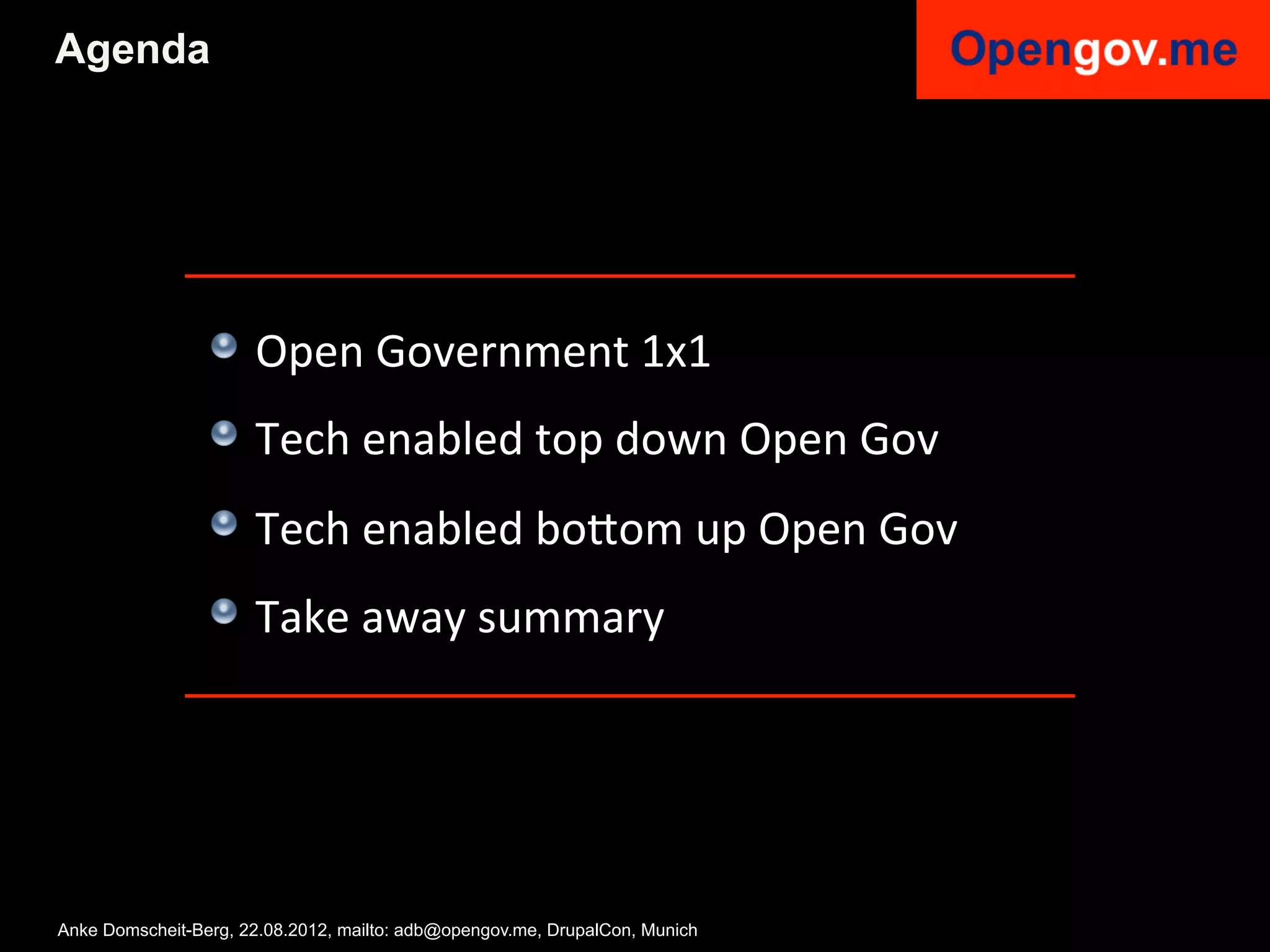 Agenda

Opengov.me

Open Government 1x1

Tech enabled top down Open Gov

Tech enabled bottom up Open Gov

Take away summary

Anke Domscheit-Berg, 22.08.2012, mailto: adb@opengov.me, DrupalCon, Munich